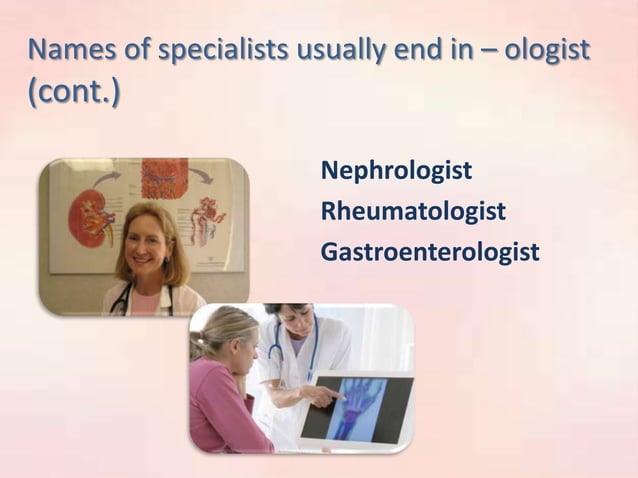 Names of specialists usually end in – ologist (cont.)

Nephrologist
Rheumatologist
Gastroenterologist